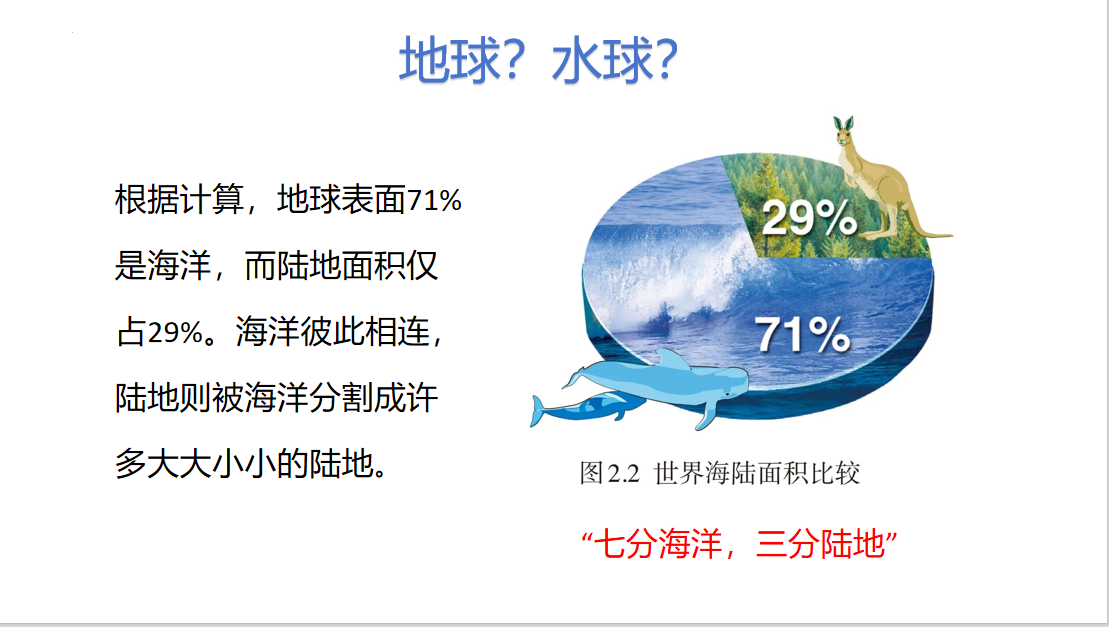 地球？水球？

根据计算，地球表面71%是海洋，而陆地面积仅占29%。海洋彼此相连，陆地则被海洋分割成许多大大小小的陆地。

29%

71%

图2.2 世界海陆面积比较

“七分海洋，三分陆地”